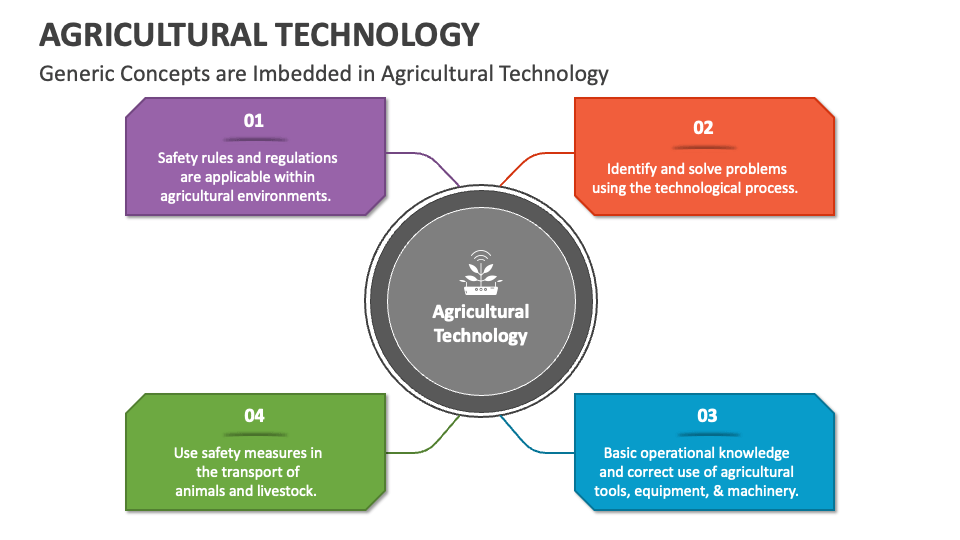 AGRICULTURAL TECHNOLOGY

Generic Concepts are Imbedded in Agricultural Technology

01

Safety rules and regulations are applicable within agricultural environments.

02

Identify and solve problems using the technological process.

Agricultural Technology

04

Use safety measures in the transport of animals and livestock.

03

Basic operational knowledge and correct use of agricultural tools, equipment, & machinery.